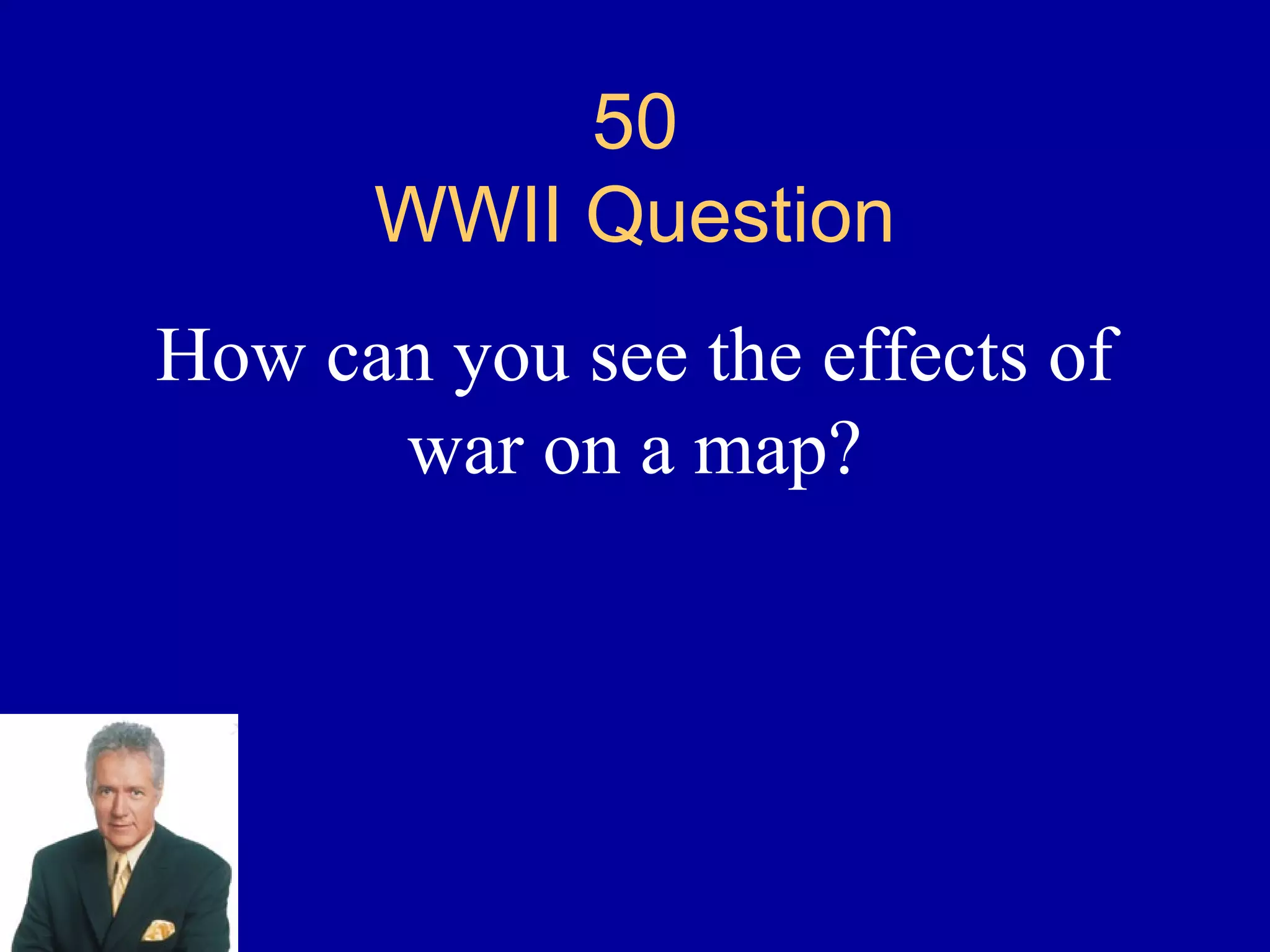 50
WWII Question

How can you see the effects of war on a map?